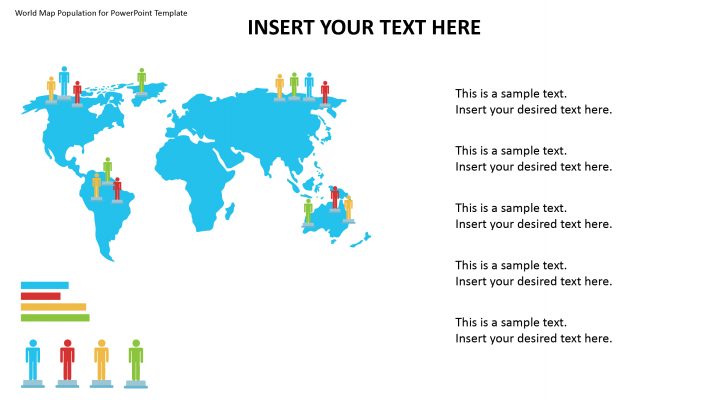 World Map Population for PowerPoint Template

INSERT YOUR TEXT HERE

This is a sample text.
Insert your desired text here.

This is a sample text.
Insert your desired text here.

This is a sample text.
Insert your desired text here.

This is a sample text.
Insert your desired text here.

This is a sample text.
Insert your desired text here.